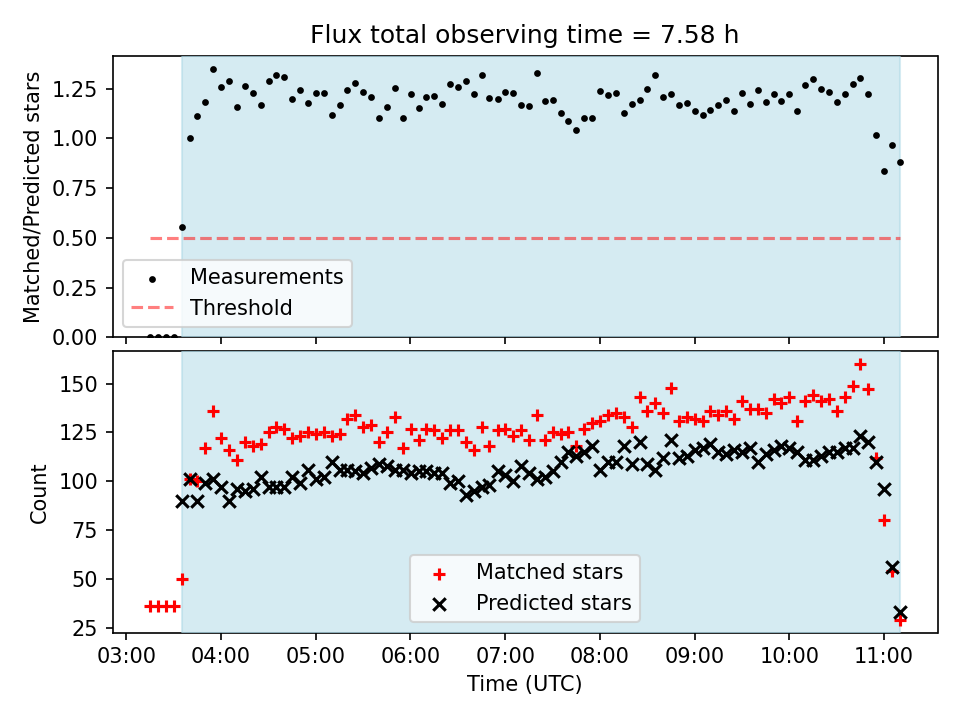 Flux total observing time = 7.58 h

Matched/Predicted stars

1.25
1.00
0.75
0.50
0.25
0.00

Measurements
Threshold

Count

150
125
100
75
50
25

Matched stars
Predicted stars

03:00 04:00 05:00 06:00 07:00 08:00 09:00 10:00 11:00

Time (UTC)